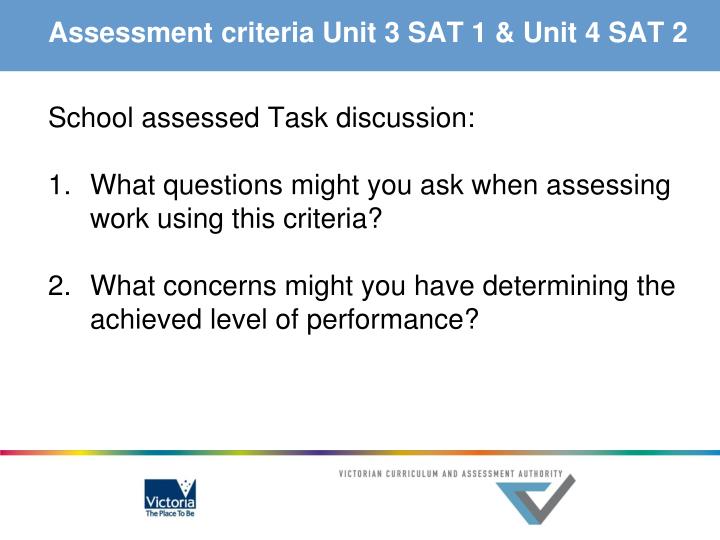 Assessment criteria Unit 3 SAT 1 & Unit 4 SAT 2

School assessed Task discussion:

1. What questions might you ask when assessing work using this criteria?

2. What concerns might you have determining the achieved level of performance?

Victoria
The Place To Be

VICTORIAN CURRICULUM AND ASSESSMENT AUTHORITY